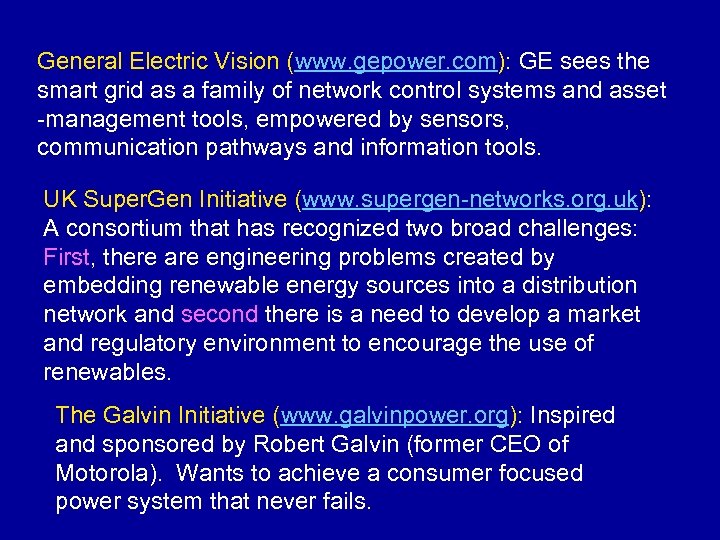 General Electric Vision (www.gepower.com): GE sees the smart grid as a family of network control systems and asset -management tools, empowered by sensors, communication pathways and information tools.

UK SuperGen Initiative (www.supergen-networks.org.uk): A consortium that has recognized two broad challenges: First, there are engineering problems created by embedding renewable energy sources into a distribution network and second there is a need to develop a market and regulatory environment to encourage the use of renewables.

The Galvin Initiative (www.galvinpower.org): Inspired and sponsored by Robert Galvin (former CEO of Motorola). Wants to achieve a consumer focused power system that never fails.